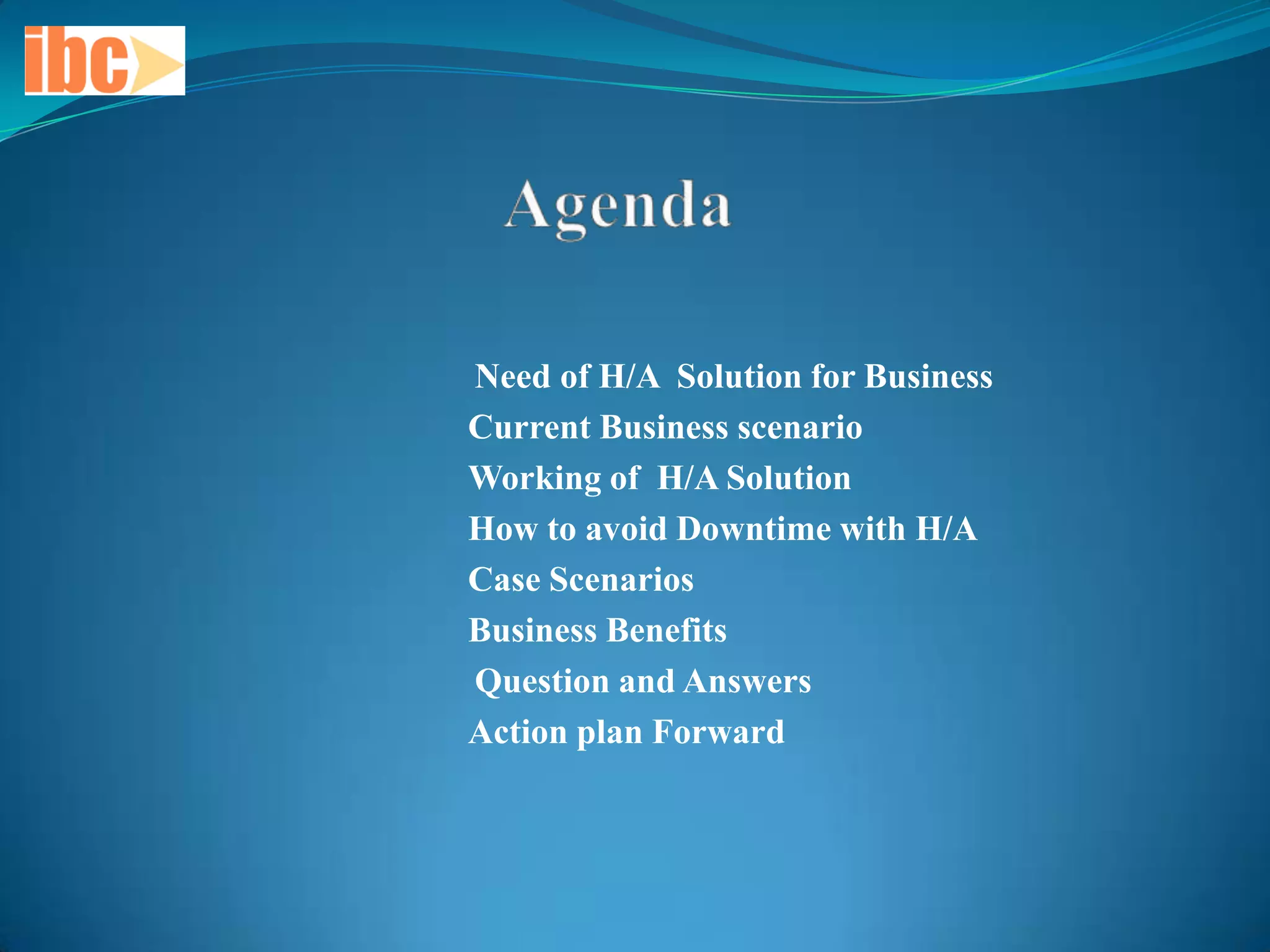 ibc

Agenda

Need of H/A Solution for Business
Current Business scenario
Working of H/A Solution
How to avoid Downtime with H/A
Case Scenarios
Business Benefits
Question and Answers
Action plan Forward